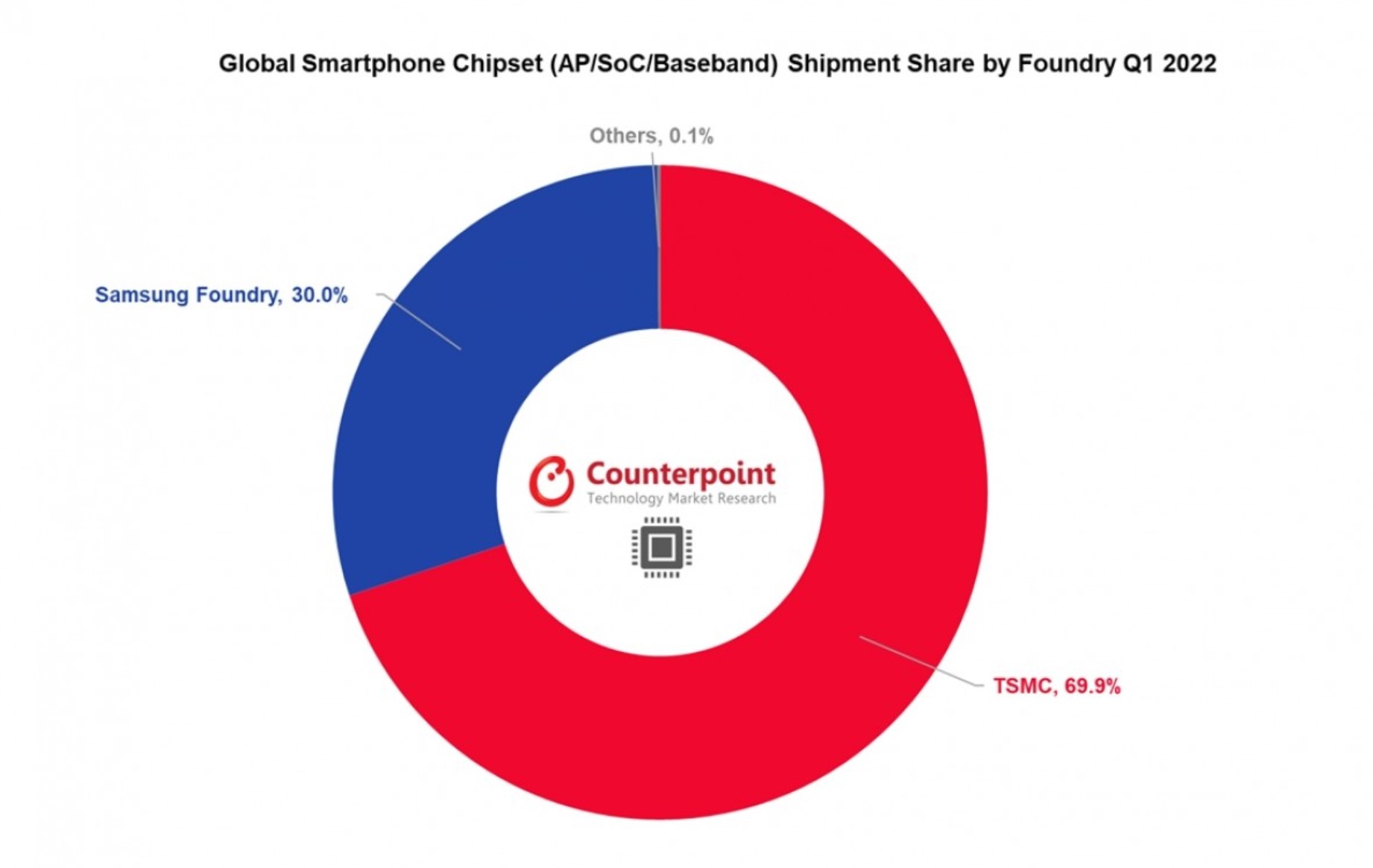 Global Smartphone Chipset (AP/SoC/Baseband) Shipment Share by Foundry Q1 2022

Others, 0.1%

Samsung Foundry, 30.0%

Counterpoint
Technology Market Research

TSMC, 69.9%